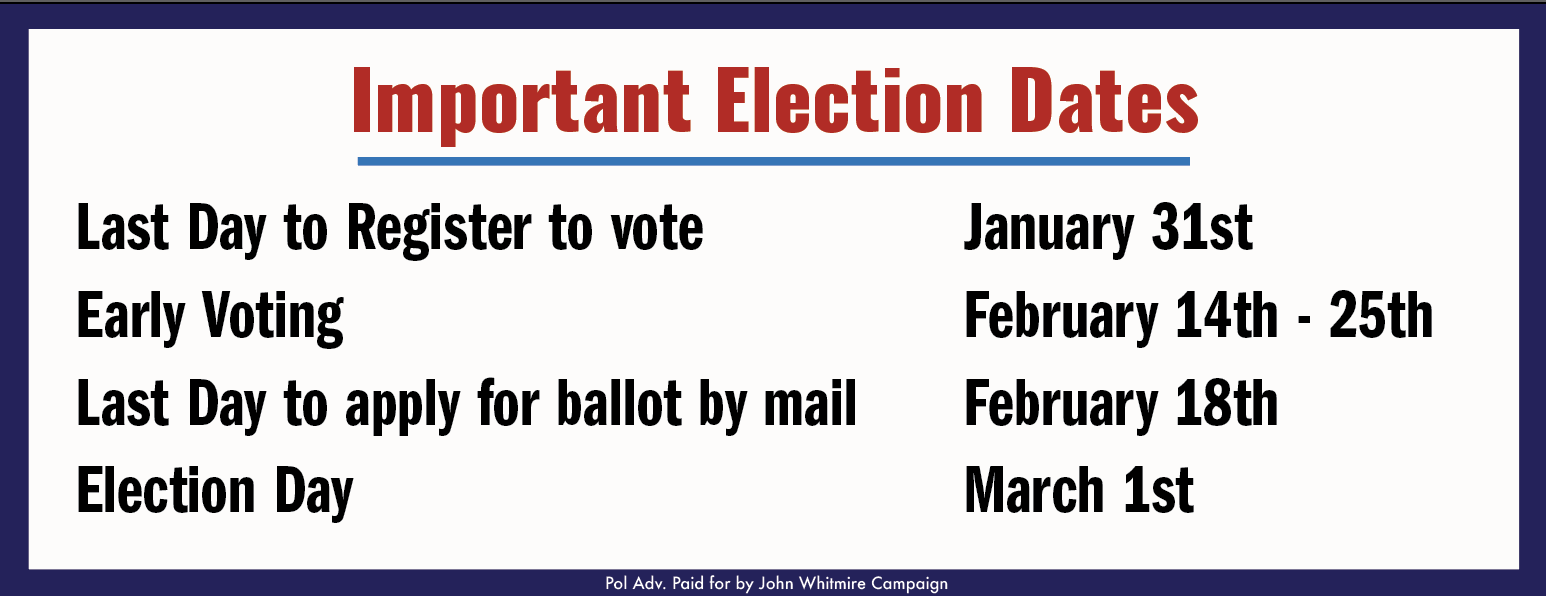 Important Election Dates

| | |
|---|---|
| Last Day to Register to vote | January 31st |
| Early Voting | February 14th - 25th |
| Last Day to apply for ballot by mail | February 18th |
| Election Day | March 1st |

Pol Adv. Paid for by John Whitmire Campaign